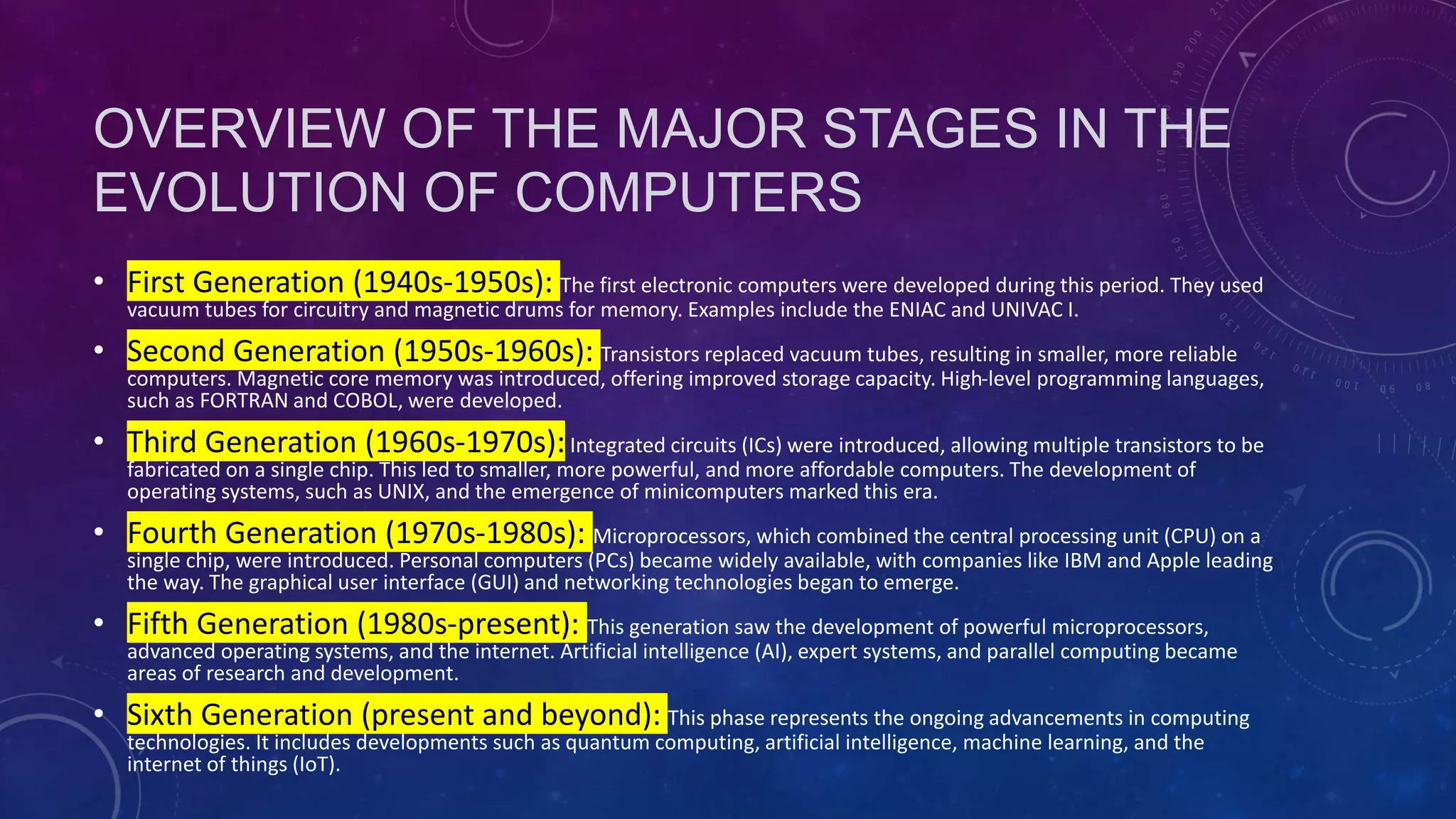 OVERVIEW OF THE MAJOR STAGES IN THE EVOLUTION OF COMPUTERS

• First Generation (1940s-1950s): The first electronic computers were developed during this period. They used vacuum tubes for circuitry and magnetic drums for memory. Examples include the ENIAC and UNIVAC I.

• Second Generation (1950s-1960s): Transistors replaced vacuum tubes, resulting in smaller, more reliable computers. Magnetic core memory was introduced, offering improved storage capacity. High-level programming languages, such as FORTRAN and COBOL, were developed.

• Third Generation (1960s-1970s): Integrated circuits (ICs) were introduced, allowing multiple transistors to be fabricated on a single chip. This led to smaller, more powerful, and more affordable computers. The development of operating systems, such as UNIX, and the emergence of minicomputers marked this era.

• Fourth Generation (1970s-1980s): Microprocessors, which combined the central processing unit (CPU) on a single chip, were introduced. Personal computers (PCs) became widely available, with companies like IBM and Apple leading the way. The graphical user interface (GUI) and networking technologies began to emerge.

• Fifth Generation (1980s-present): This generation saw the development of powerful microprocessors, advanced operating systems, and the internet. Artificial intelligence (AI), expert systems, and parallel computing became areas of research and development.

• Sixth Generation (present and beyond): This phase represents the ongoing advancements in computing technologies. It includes developments such as quantum computing, artificial intelligence, machine learning, and the internet of things (IoT).